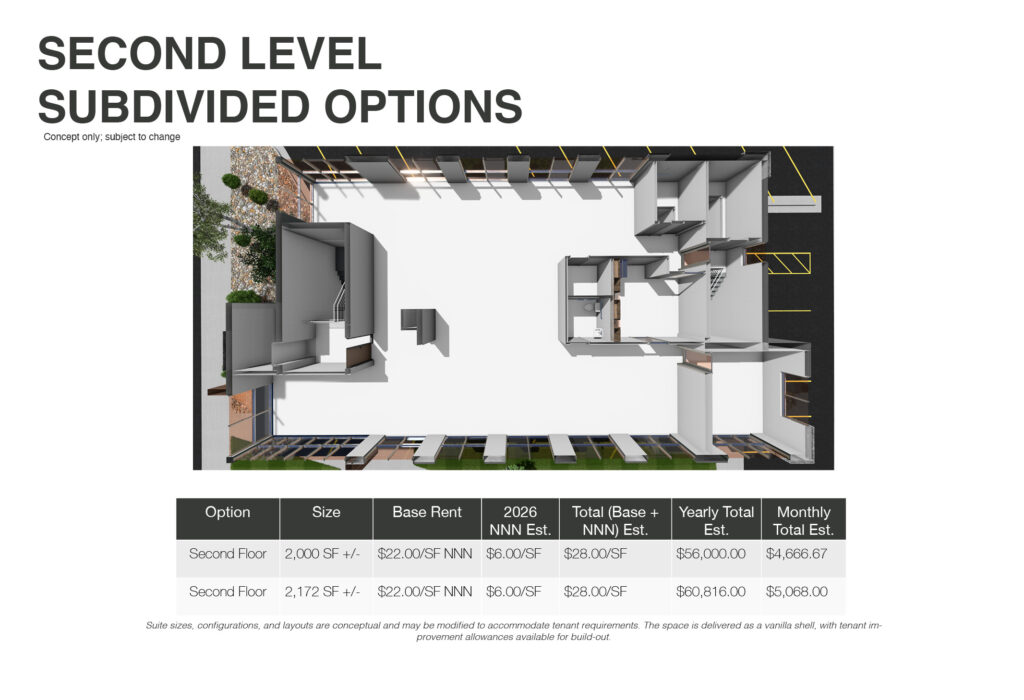 SECOND LEVEL SUBDIVIDED OPTIONS

Concept only; subject to change

| Option | Size | Base Rent | 2026 NNN Est. | Total (Base + NNN) Est. | Yearly Total Est. | Monthly Total Est. |
|---|---|---|---|---|---|---|
| Second Floor | 2,000 SF +/- | $22.00/SF NNN | $6.00/SF | $28.00/SF | $56,000.00 | $4,666.67 |
| Second Floor | 2,172 SF +/- | $22.00/SF NNN | $6.00/SF | $28.00/SF | $60,816.00 | $5,068.00 |

Suite sizes, configurations, and layouts are conceptual and may be modified to accommodate tenant requirements. The space is delivered as a vanilla shell, with tenant improvement allowances available for build-out.